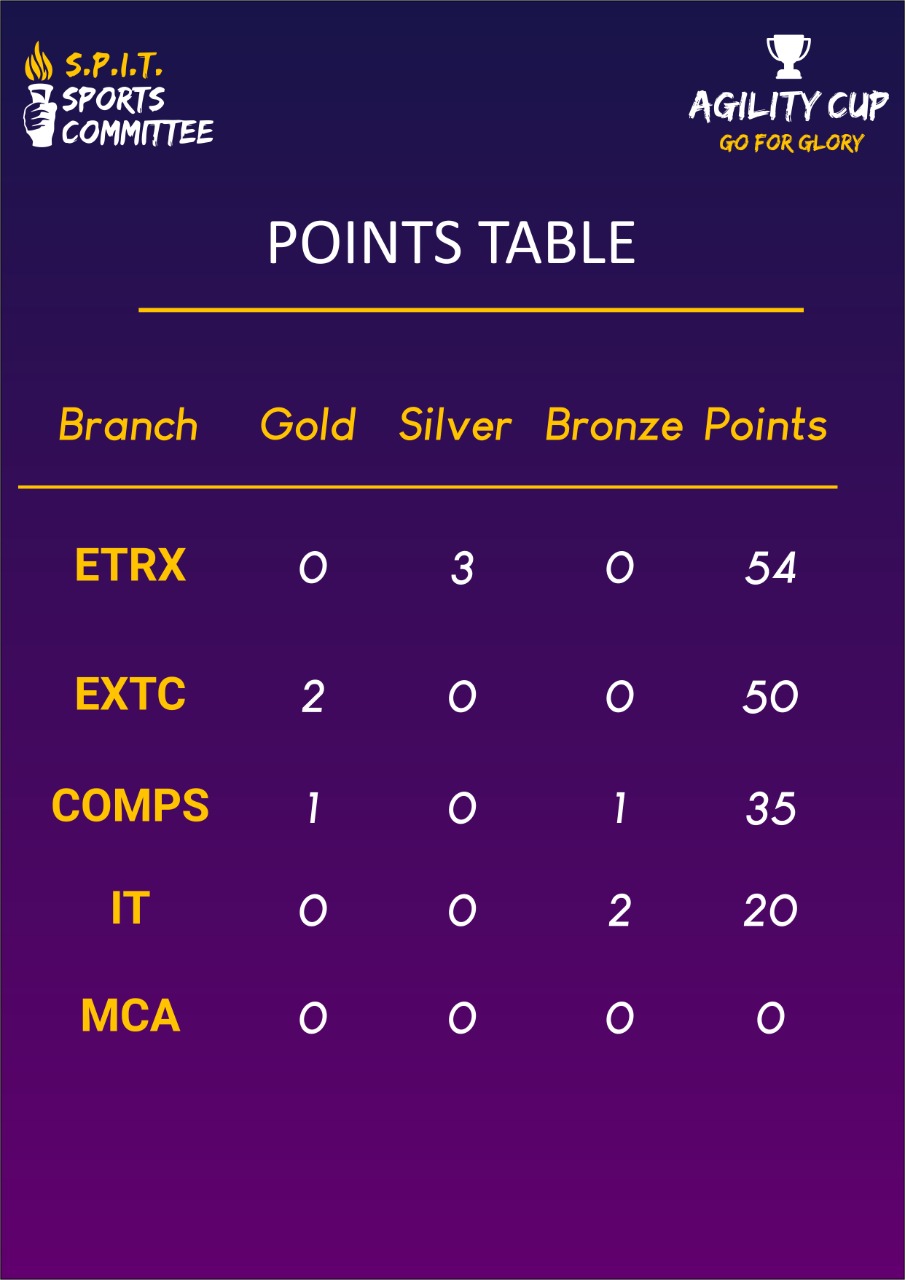 S.P.I.T. SPORTS COMMITTEE

AGILITY CUP
GO FOR GLORY

POINTS TABLE

| Branch | Gold | Silver | Bronze | Points |
|---|---|---|---|---|
| ETRX | 0 | 3 | 0 | 54 |
| EXTC | 2 | 0 | 0 | 50 |
| COMPS | 1 | 0 | 1 | 35 |
| IT | 0 | 0 | 2 | 20 |
| MCA | 0 | 0 | 0 | 0 |